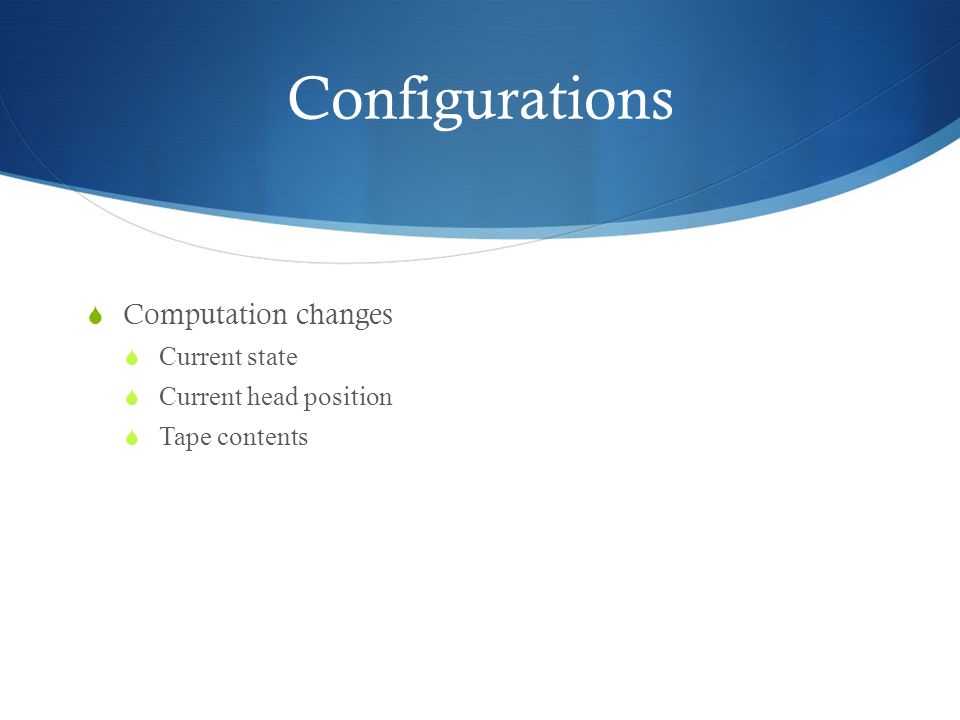 Configurations

Computation changes
Current state
Current head position
Tape contents